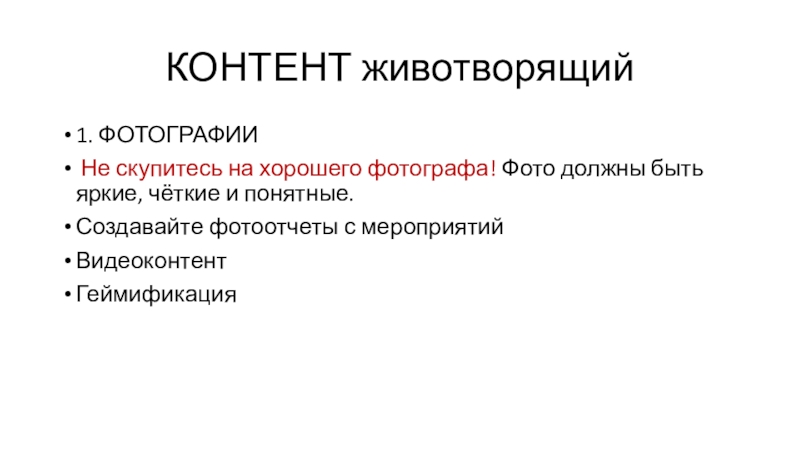 КОНТЕНТ животворящий

• 1. ФОТОГРАФИИ

• Не скупитесь на хорошего фотографа! Фото должны быть яркие, чёткие и понятные.

• Создавайте фотоотчеты с мероприятий

• Видеоконтент

• Геймификация